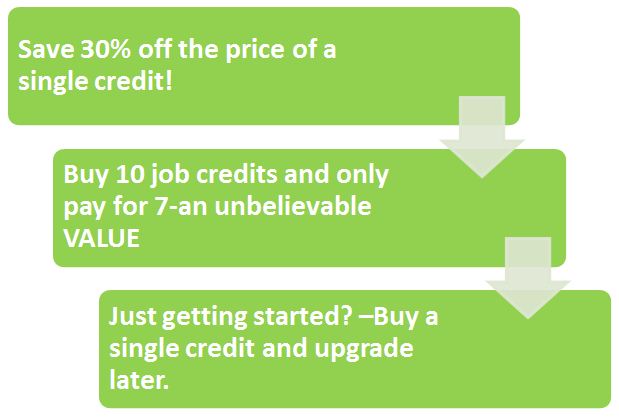 Save 30% off the price of a single credit!

Buy 10 job credits and only pay for 7-an unbelievable VALUE

Just getting started? –Buy a single credit and upgrade later.